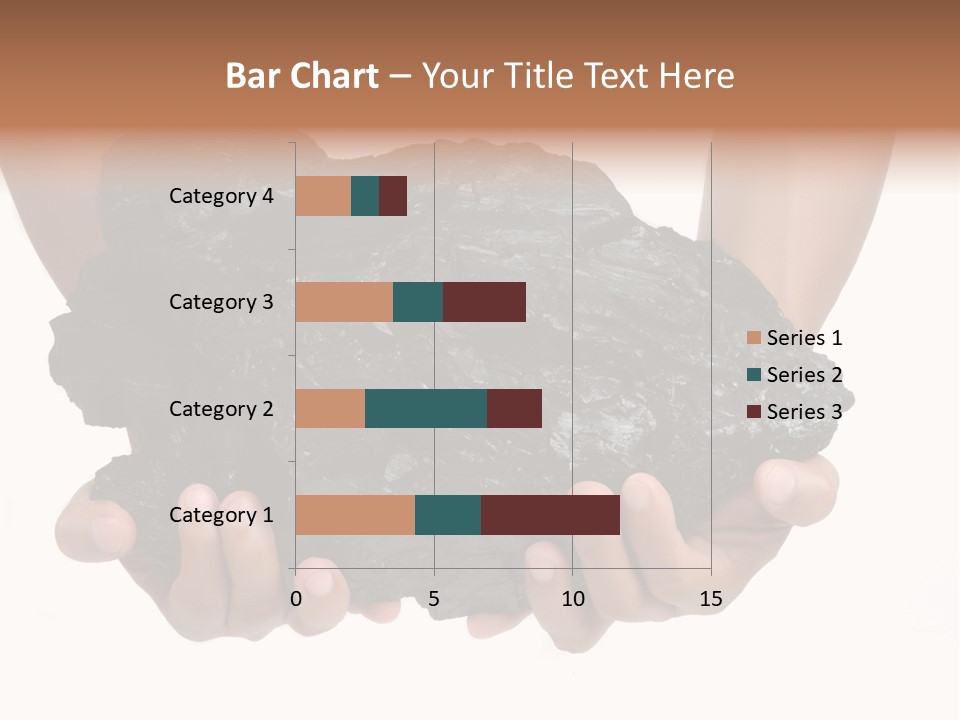 Bar Chart – Your Title Text Here

Category 4
Category 3
Category 2
Category 1

0 5 10 15

Series 1
Series 2
Series 3